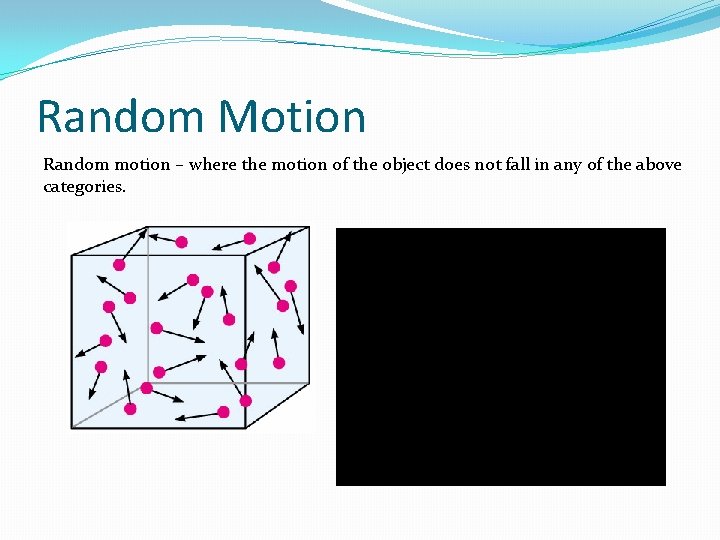 Random Motion

Random motion – where the motion of the object does not fall in any of the above categories.